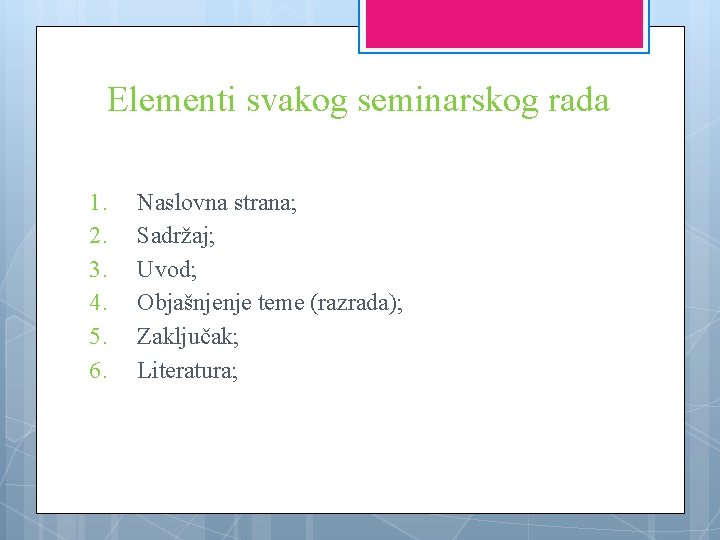 Elementi svakog seminarskog rada

1. Naslovna strana;
2. Sadržaj;
3. Uvod;
4. Objašnjenje teme (razrada);
5. Zaključak;
6. Literatura;